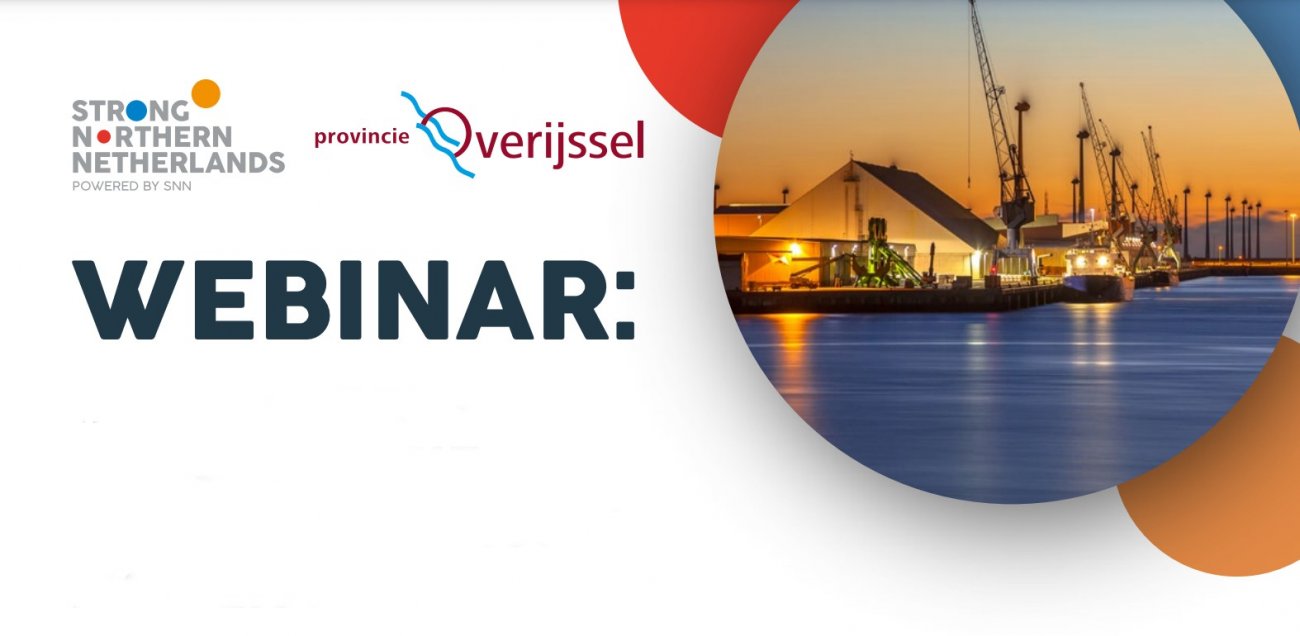 STRONG NORTHERN NETHERLANDS
POWERED BY SNN

provincie Overijssel

WEBINAR: